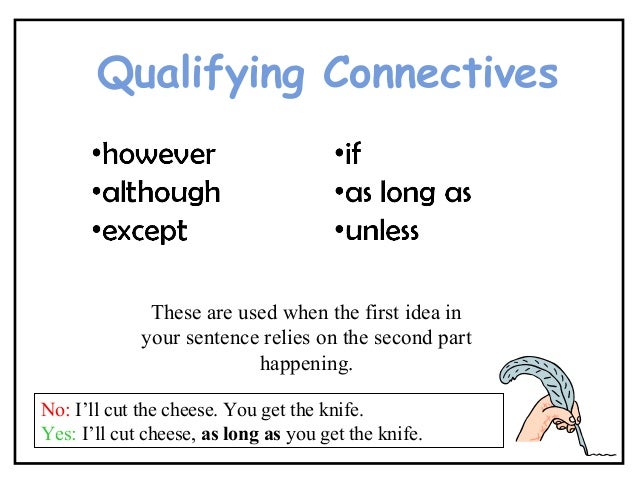 Qualifying Connectives

•however
•although
•except

•if
•as long as
•unless

These are used when the first idea in your sentence relies on the second part happening.

No: I’ll cut the cheese. You get the knife.
Yes: I’ll cut cheese, as long as you get the knife.